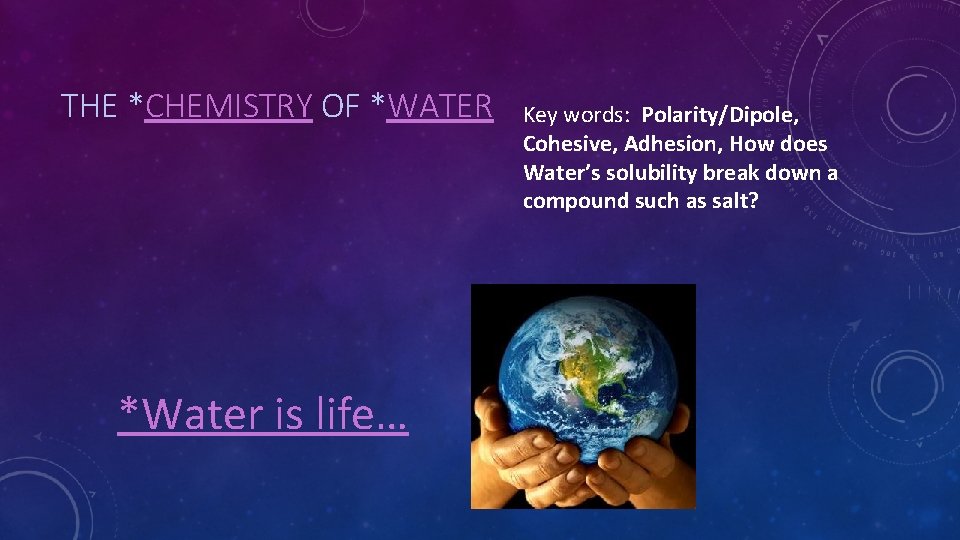 THE *CHEMISTRY OF *WATER

Key words: Polarity/Dipole, Cohesive, Adhesion, How does Water's solubility break down a compound such as salt?

*Water is life…